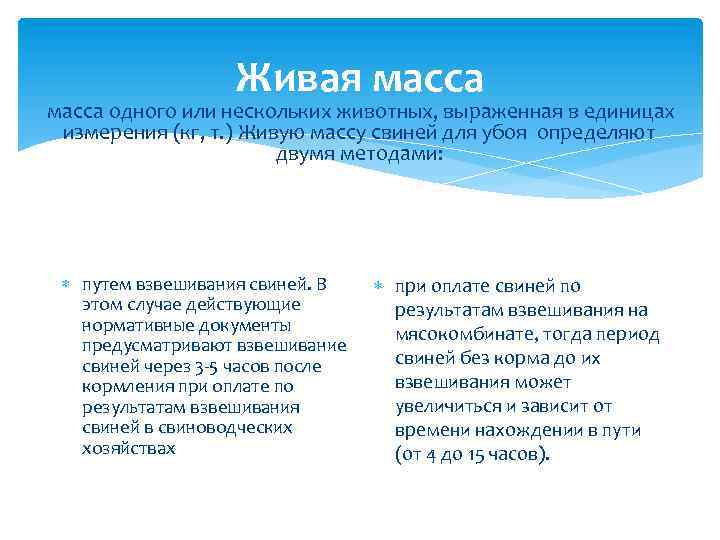 Живая масса

масса одного или нескольких животных, выраженная в единицах измерения (кг, т.) Живую массу свиней для убоя определяют двумя методами:

путем взвешивания свиней. В этом случае действующие нормативные документы предусматривают взвешивание свиней через 3-5 часов после кормления при оплате по результатам взвешивания свиней в свиноводческих хозяйствах

при оплате свиней по результатам взвешивания на мясокомбинате, тогда период свиней без корма до их взвешивания может увеличиться и зависит от времени нахождении в пути (от 4 до 15 часов).